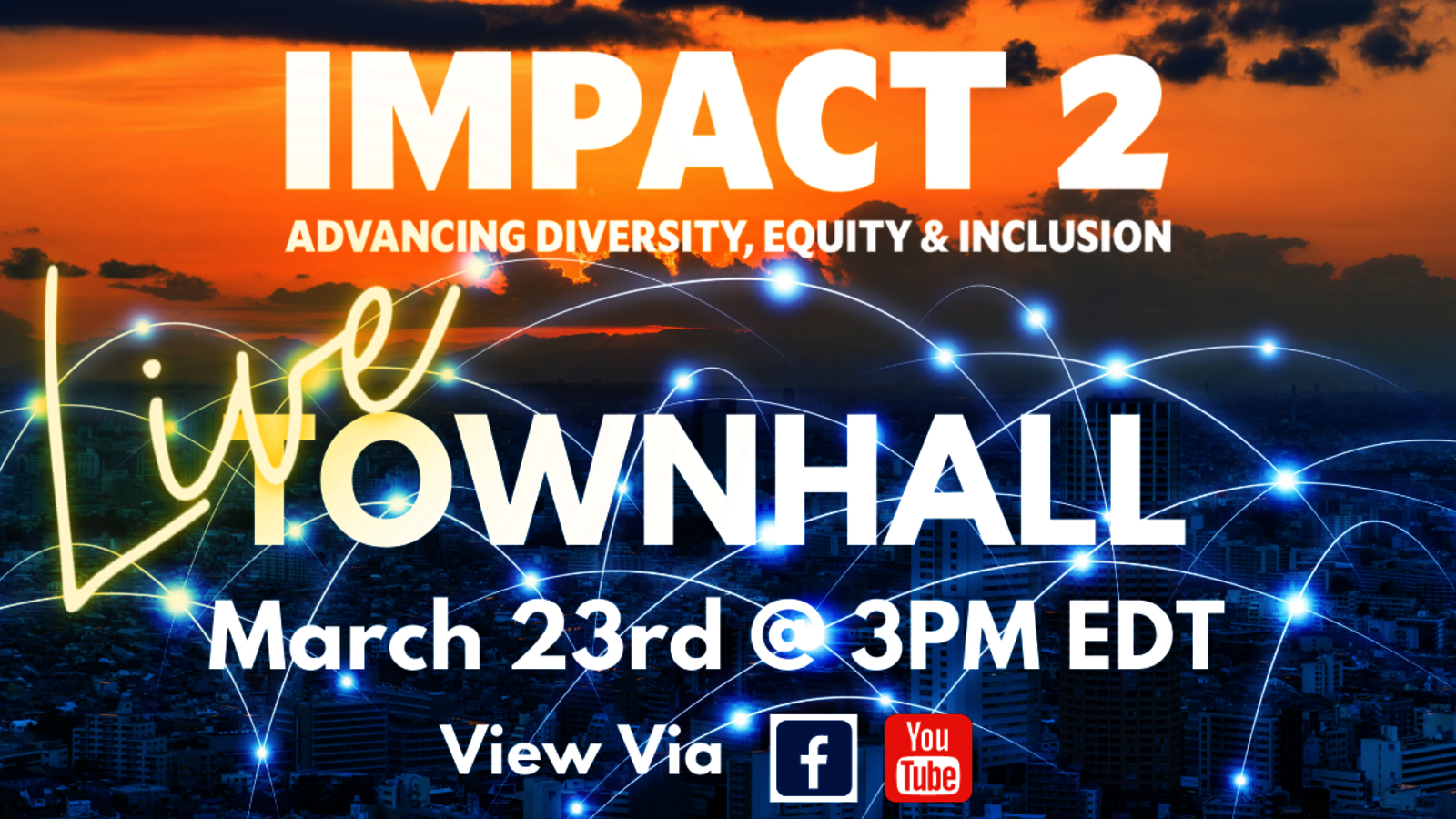 IMPACT 2
ADVANCING DIVERSITY, EQUITY & INCLUSION

Live
TOWNHALL

March 23rd @ 3PM EDT

View Via f You Tube